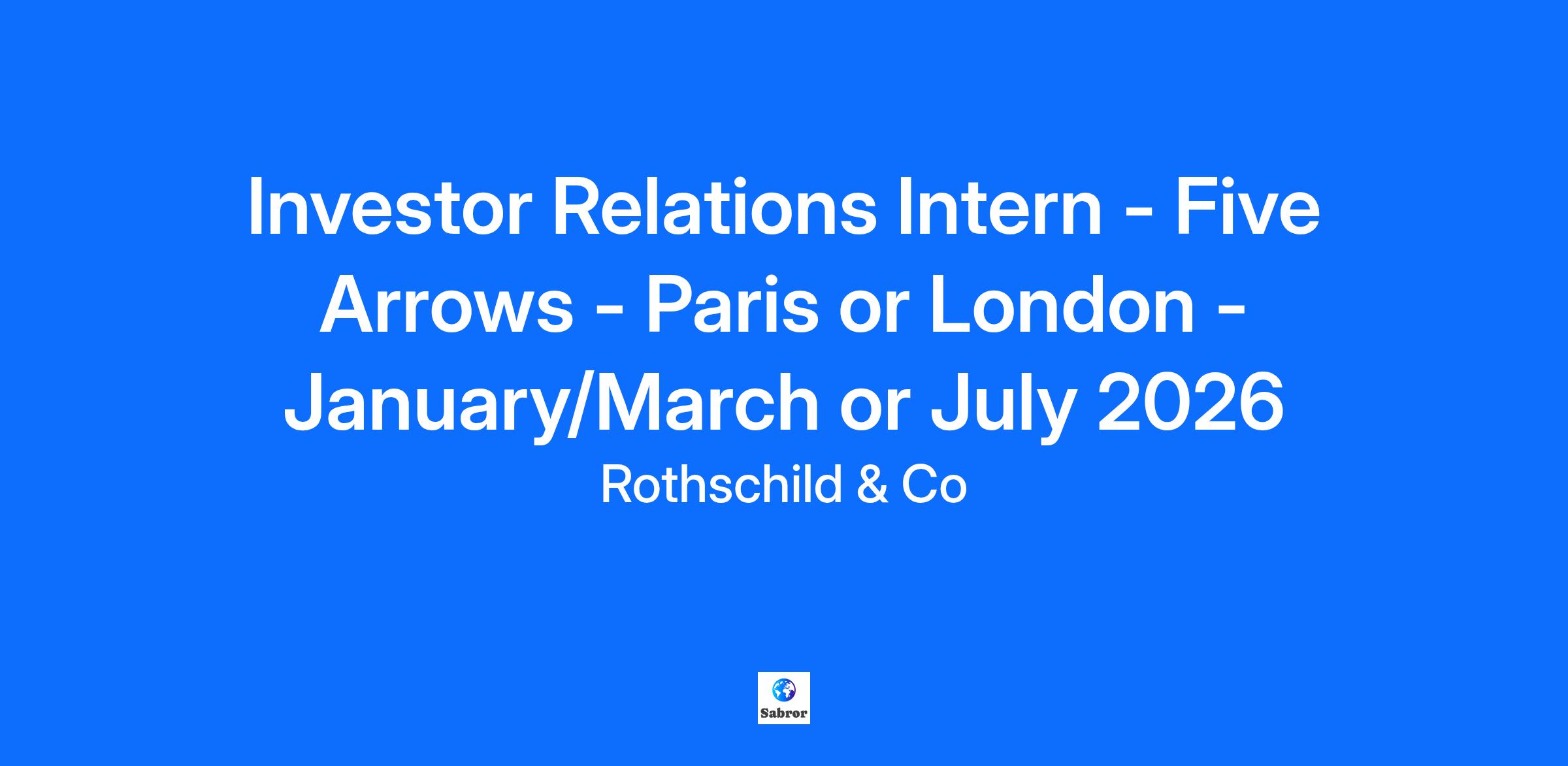 Investor Relations Intern - Five Arrows - Paris or London - January/March or July 2026

Rothschild & Co

Sabror